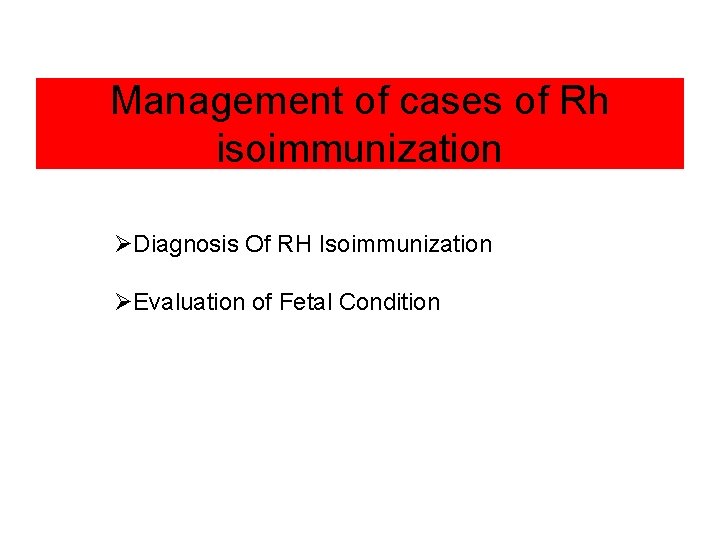 Management of cases of Rh isoimmunization

➢Diagnosis Of RH Isoimmunization

➢Evaluation of Fetal Condition